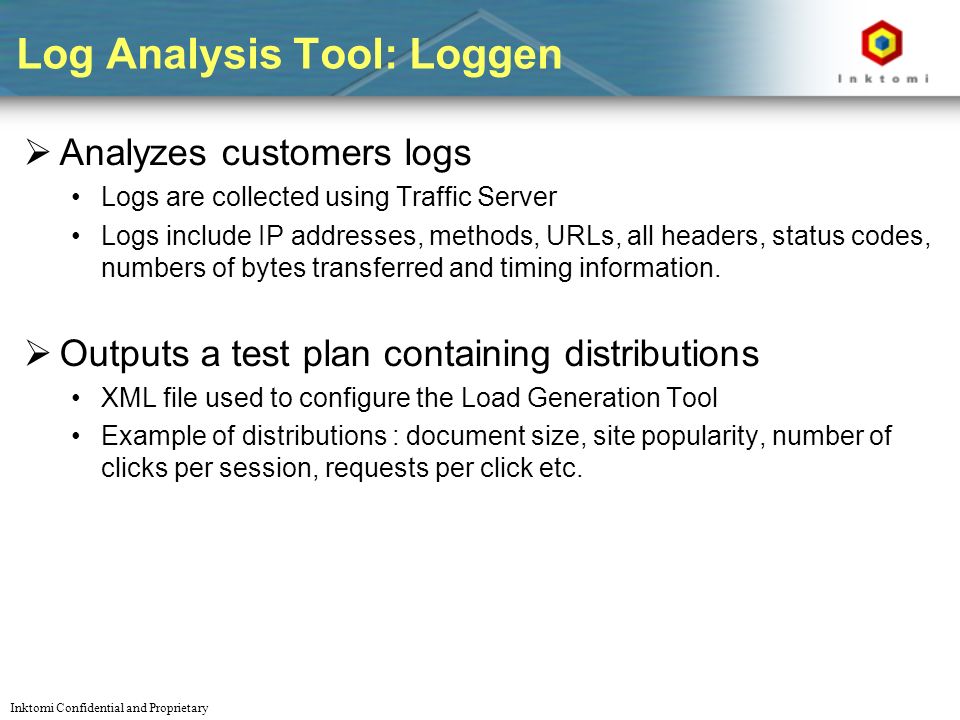 Log Analysis Tool: Loggen

Inktomi

➢ Analyzes customers logs
• Logs are collected using Traffic Server
• Logs include IP addresses, methods, URLs, all headers, status codes, numbers of bytes transferred and timing information.

➢ Outputs a test plan containing distributions
• XML file used to configure the Load Generation Tool
• Example of distributions : document size, site popularity, number of clicks per session, requests per click etc.

Inktomi Confidential and Proprietary